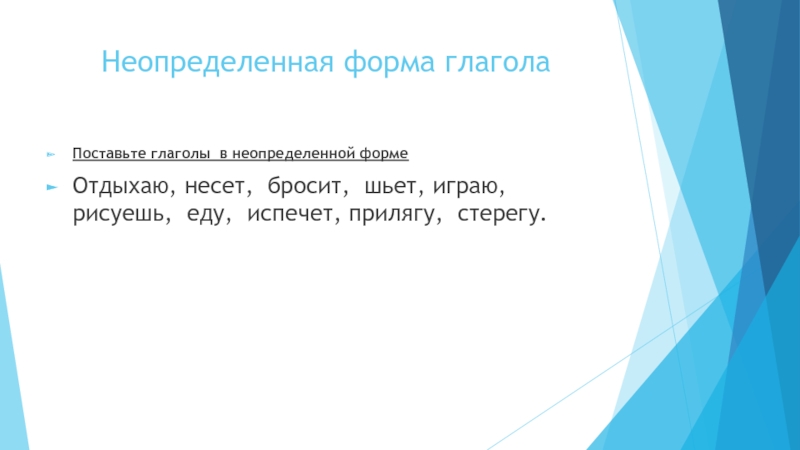 Неопределенная форма глагола

Поставьте глаголы в неопределенной форме

Отдыхаю, несет, бросит, шьет, играю, рисуешь, еду, испечет, прилягу, стерегу.